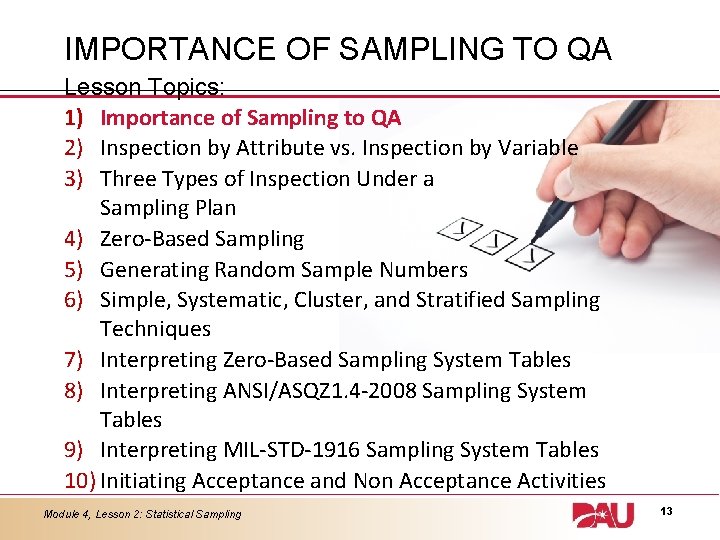 IMPORTANCE OF SAMPLING TO QA

Lesson Topics:

1) Importance of Sampling to QA
2) Inspection by Attribute vs. Inspection by Variable
3) Three Types of Inspection Under a Sampling Plan
4) Zero-Based Sampling
5) Generating Random Sample Numbers
6) Simple, Systematic, Cluster, and Stratified Sampling Techniques
7) Interpreting Zero-Based Sampling System Tables
8) Interpreting ANSI/ASQZ1.4-2008 Sampling System Tables
9) Interpreting MIL-STD-1916 Sampling System Tables
10) Initiating Acceptance and Non Acceptance Activities

Module 4, Lesson 2: Statistical Sampling

DAU

13